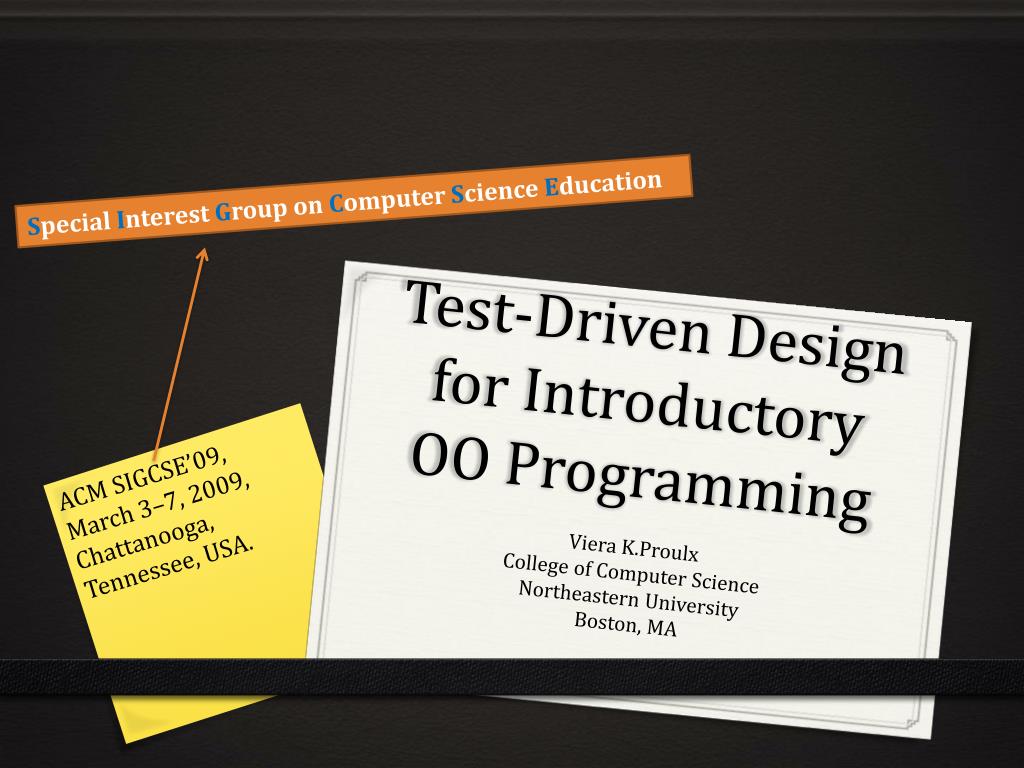 Special Interest Group on Computer Science Education

ACM SIGCSE'09, March 3–7, 2009, Chattanooga, Tennessee, USA.

Test-Driven Design for Introductory OO Programming

Viera K.Proulx
College of Computer Science
Northeastern University
Boston, MA